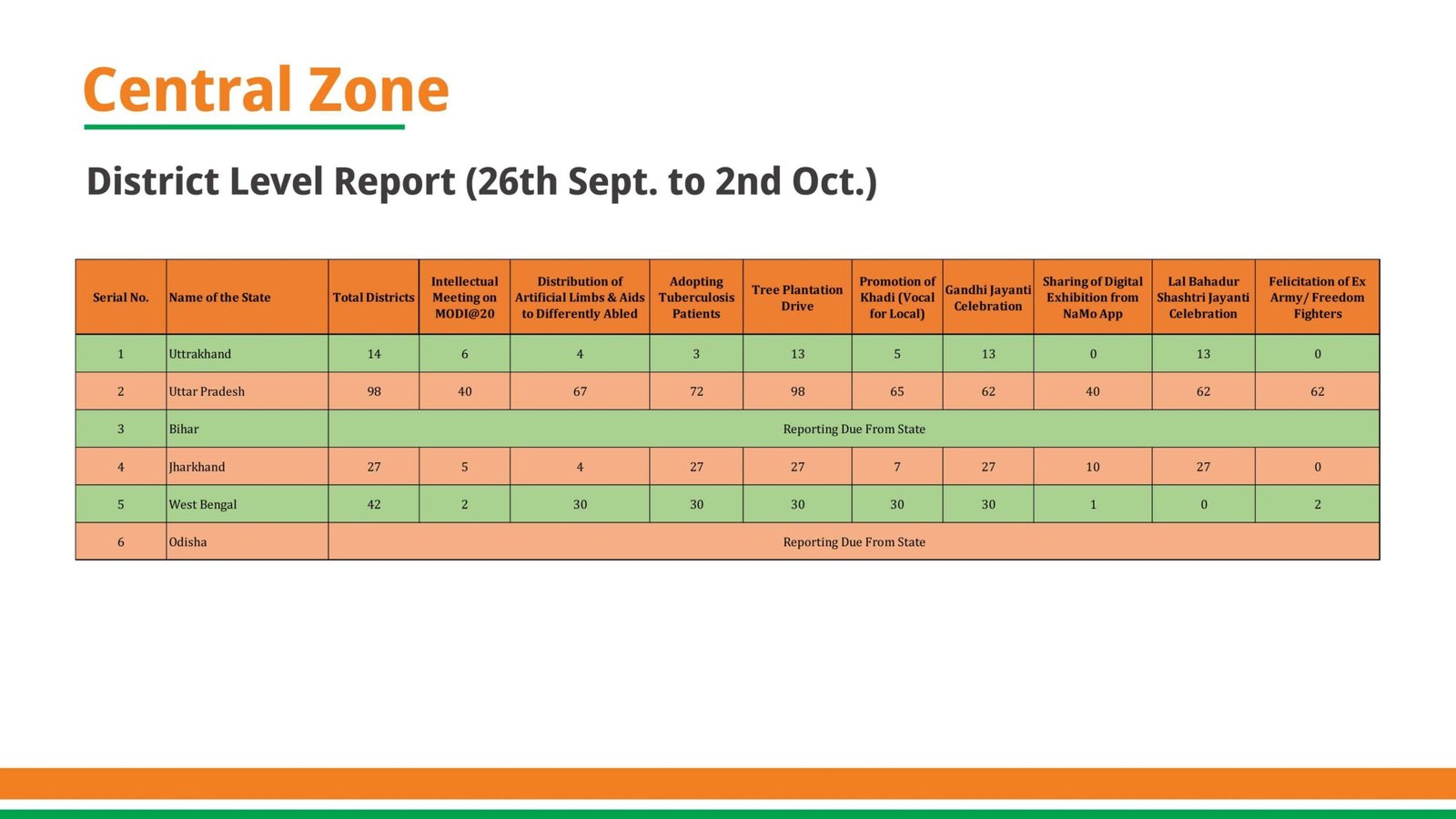 Central Zone

District Level Report (26th Sept. to 2nd Oct.)

| Serial No. | Name of the State | Total Districts | Intellectual Meeting on MODI@20 | Distribution of Artificial Limbs & Aids to Differently Abled | Adopting Tuberculosis Patients | Tree Plantation Drive | Promotion of Khadi (Vocal for Local) | Gandhi Jayanti Celebration | Sharing of Digital Exhibition from NaMo App | Lal Bahadur Shashtri Jayanti Celebration | Felicitation of Ex Army/ Freedom Fighters |
|---|---|---|---|---|---|---|---|---|---|---|---|
| 1 | Uttrakhand | 14 | 6 | 4 | 3 | 13 | 5 | 13 | 0 | 13 | 0 |
| 2 | Uttar Pradesh | 98 | 40 | 67 | 72 | 98 | 65 | 62 | 40 | 62 | 62 |
| 3 | Bihar | Reporting Due From State | | | | | | | | | |
| 4 | Jharkhand | 27 | 5 | 4 | 27 | 27 | 7 | 27 | 10 | 27 | 0 |
| 5 | West Bengal | 42 | 2 | 30 | 30 | 30 | 30 | 30 | 1 | 0 | 2 |
| 6 | Odisha | Reporting Due From State | | | | | | | | | |